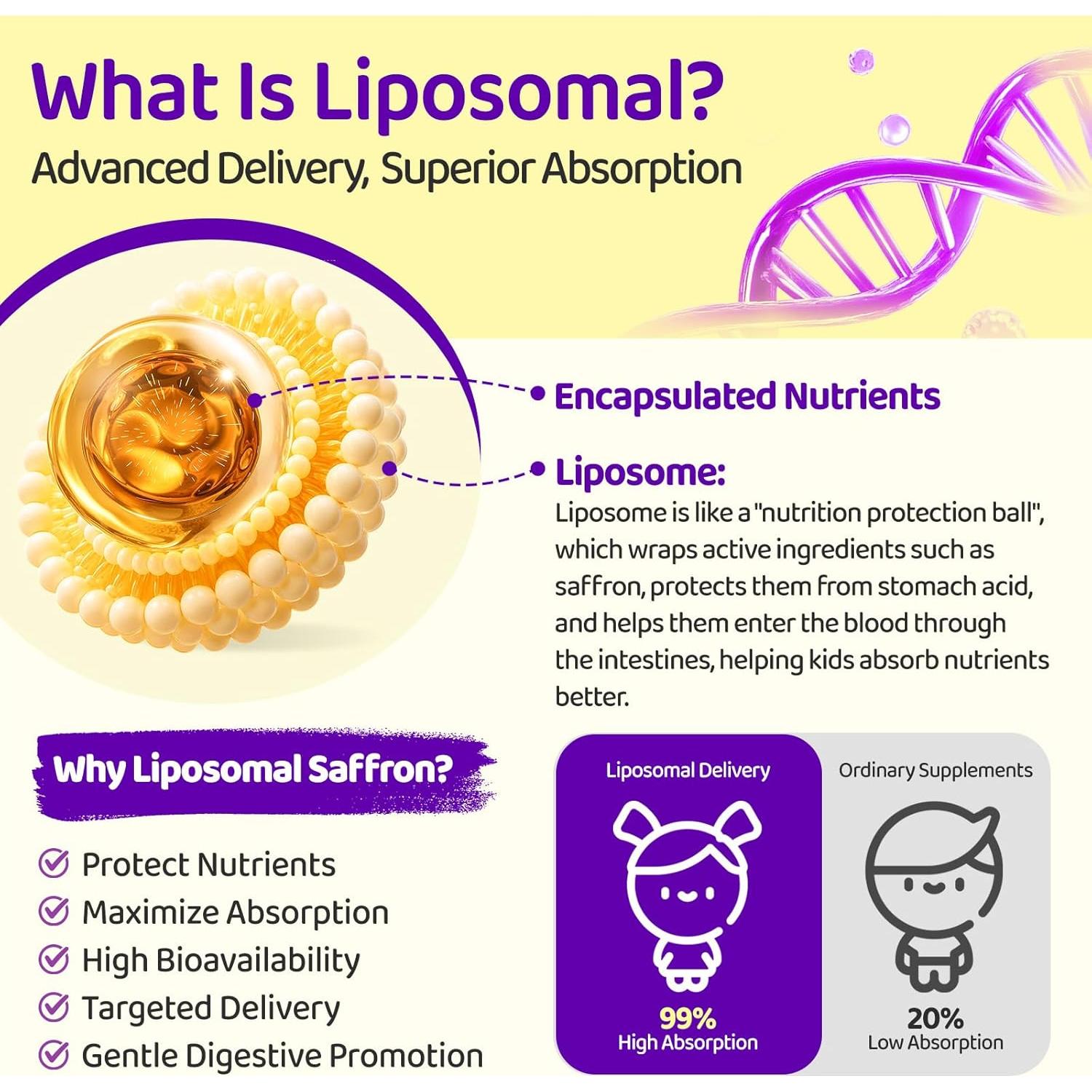 What Is Liposomal?
Advanced Delivery, Superior Absorption

Encapsulated Nutrients

Liposome:
Liposome is like a "nutrition protection ball", which wraps active ingredients such as saffron, protects them from stomach acid, and helps them enter the blood through the intestines, helping kids absorb nutrients better.

Why Liposomal Saffron?

Protect Nutrients
Maximize Absorption
High Bioavailability
Targeted Delivery
Gentle Digestive Promotion

Liposomal Delivery
99%
High Absorption

Ordinary Supplements
20%
Low Absorption